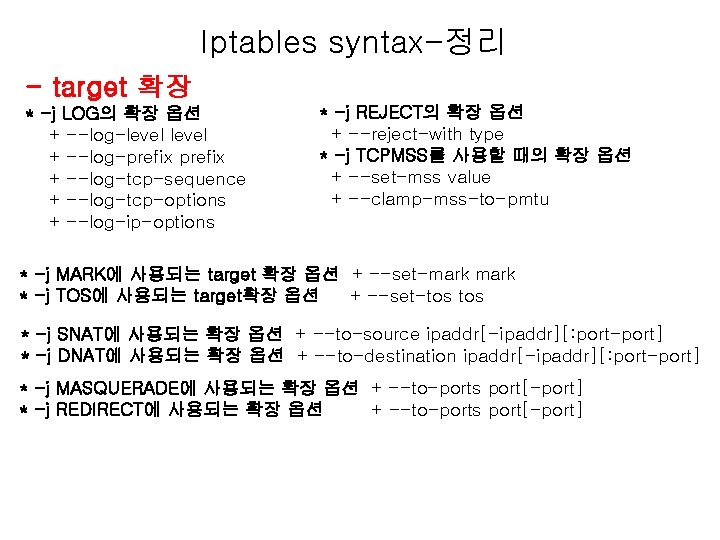 Iptables syntax-정리

- target 확장

* -j LOG의 확장 옵션
+ --log-level level
+ --log-prefix prefix
+ --log-tcp-sequence
+ --log-tcp-options
+ --log-ip-options

* -j REJECT의 확장 옵션
+ --reject-with type
* -j TCPMSS를 사용할 때의 확장 옵션
+ --set-mss value
+ --clamp-mss-to-pmtu

* -j MARK에 사용되는 target 확장 옵션 + --set-mark mark
* -j TOS에 사용되는 target확장 옵션 + --set-tos tos

* -j SNAT에 사용되는 확장 옵션 + --to-source ipaddr[-ipaddr][:port-port]
* -j DNAT에 사용되는 확장 옵션 + --to-destination ipaddr[-ipaddr][:port-port]

* -j MASQUERADE에 사용되는 확장 옵션 + --to-ports port[-port]
* -j REDIRECT에 사용되는 확장 옵션 + --to-ports port[-port]